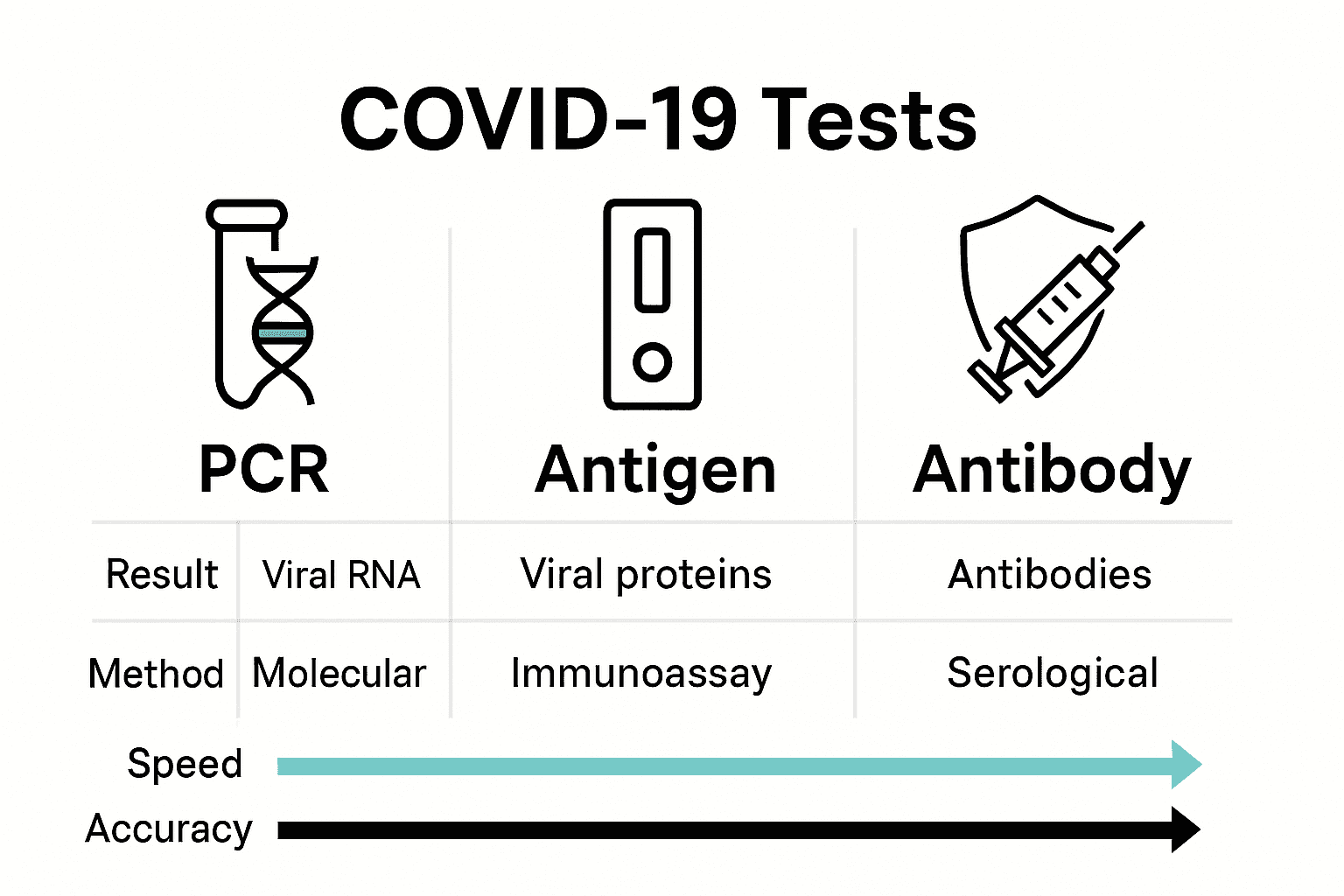 COVID-19 Tests

| | PCR | Antigen | Antibody |
|---|---|---|---|
| Result | Viral RNA | Viral proteins | Antibodies |
| Method | Molecular | Immunoassay | Serological |

Speed

Accuracy